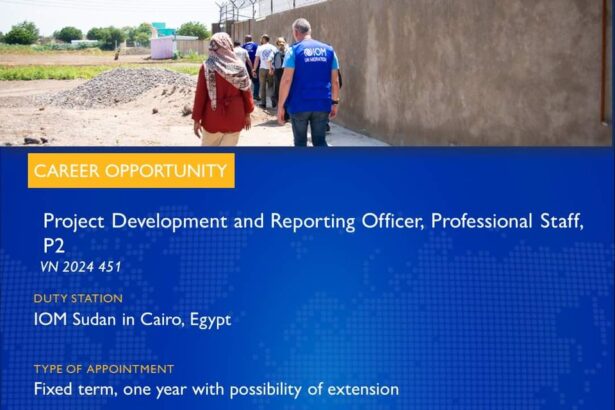 IOM
UN MIGRATION

CAREER OPPORTUNITY

Project Development and Reporting Officer, Professional Staff, P2
VN 2024 451

DUTY STATION
IOM Sudan in Cairo, Egypt

TYPE OF APPOINTMENT
Fixed term, one year with possibility of extension